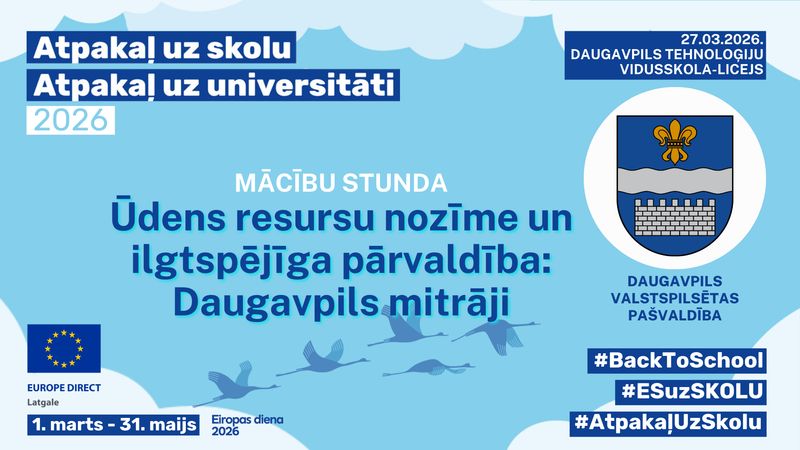 Atpakaļ uz skolu
Atpakaļ uz universitāti
2026

27.03.2026.
DAUGAVPILS TEHNOLOĢIJU VIDUSSKOLA-LICEJS

MĀCĪBU STUNDA
Ūdens resursu nozīme un ilgtspējīga pārvaldība: Daugavpils mitrāji

DAUGAVPILS VALSTSPILSĒTAS PAŠVALDĪBA

EUROPE DIRECT
Latgale

1. marts - 31. maijs

Eiropas diena
2026

#BackToSchool
#ESuzSKOLU
#AtpakaļUzSkolu